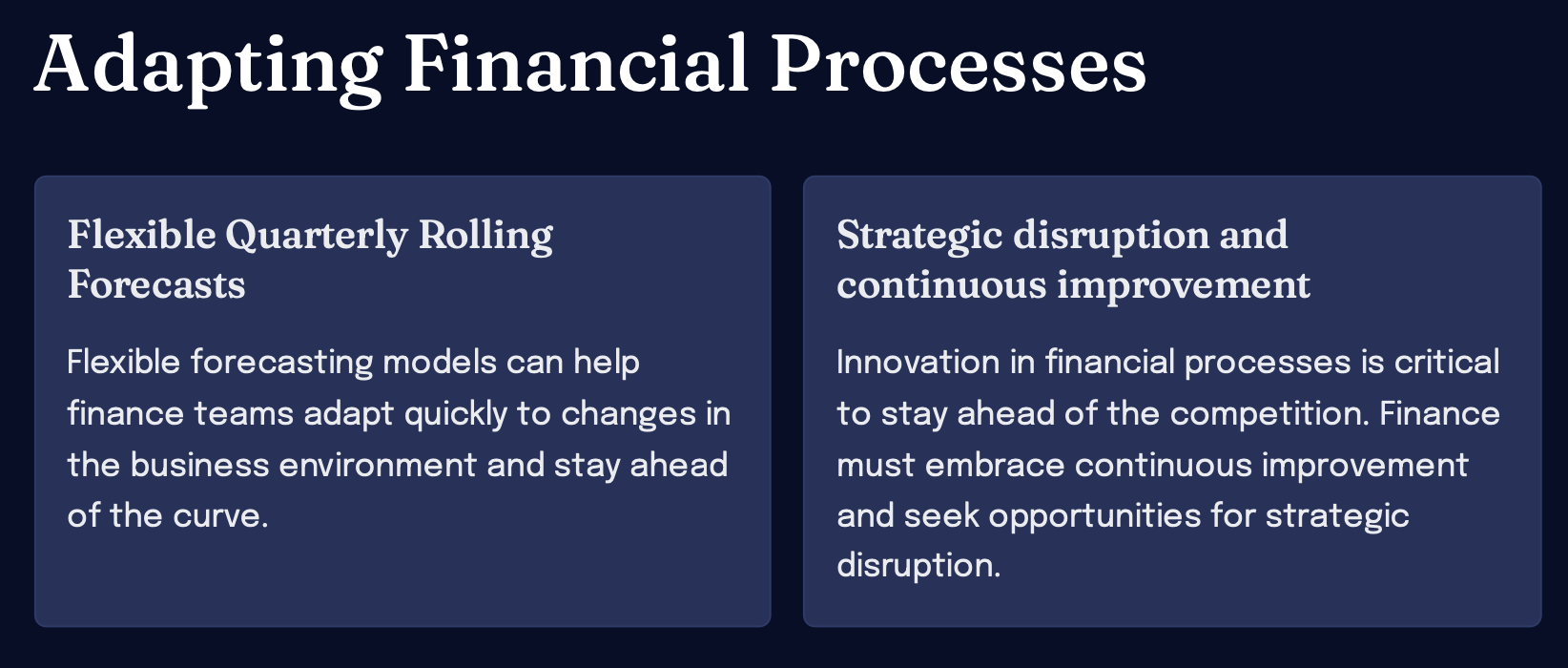 Adapting Financial Processes

Flexible Quarterly Rolling Forecasts

Flexible forecasting models can help finance teams adapt quickly to changes in the business environment and stay ahead of the curve.

Strategic disruption and continuous improvement

Innovation in financial processes is critical to stay ahead of the competition. Finance must embrace continuous improvement and seek opportunities for strategic disruption.